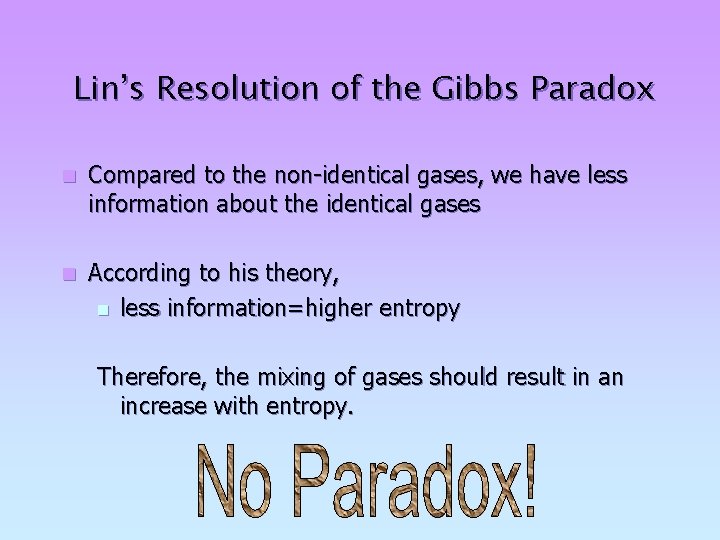 Lin's Resolution of the Gibbs Paradox

Compared to the non-identical gases, we have less information about the identical gases

According to his theory,

less information=higher entropy

Therefore, the mixing of gases should result in an increase with entropy.

No Paradox!